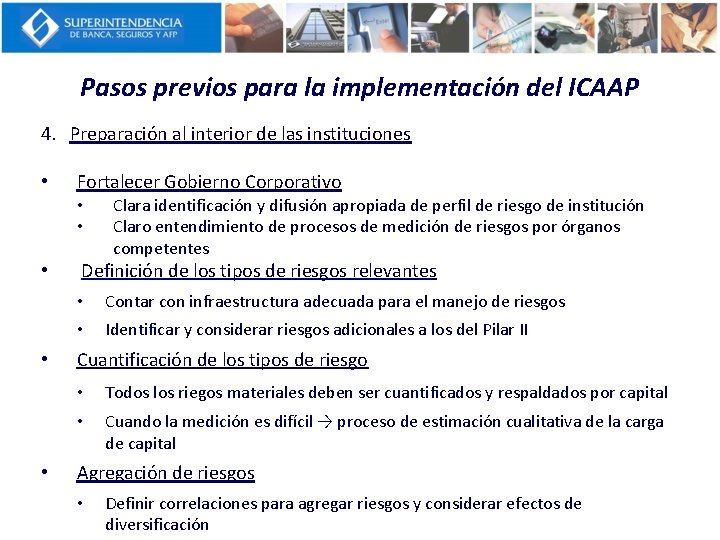 SUPERINTENDENCIA
DE BANCA, SEGUROS Y AFP

Pasos previos para la implementación del ICAAP

4. Preparación al interior de las instituciones

• Fortalecer Gobierno Corporativo
• Clara identificación y difusión apropiada de perfil de riesgo de institución
• Claro entendimiento de procesos de medición de riesgos por órganos competentes

• Definición de los tipos de riesgos relevantes
• Contar con infraestructura adecuada para el manejo de riesgos
• Identificar y considerar riesgos adicionales a los del Pilar II

• Cuantificación de los tipos de riesgo
• Todos los riegos materiales deben ser cuantificados y respaldados por capital
• Cuando la medición es difícil → proceso de estimación cualitativa de la carga de capital

• Agregación de riesgos
• Definir correlaciones para agregar riesgos y considerar efectos de diversificación